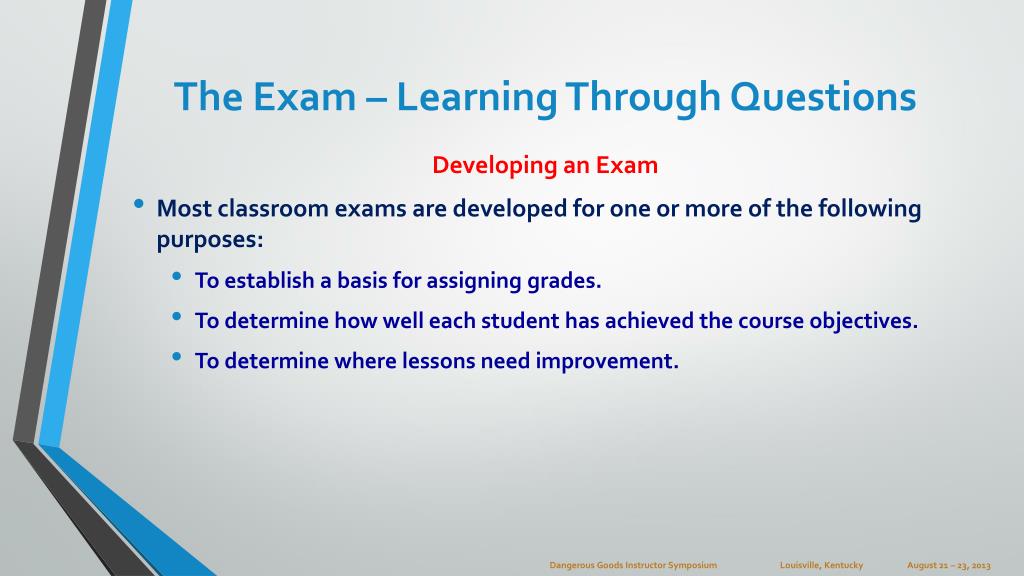 The Exam – Learning Through Questions

Developing an Exam

• Most classroom exams are developed for one or more of the following purposes:

• To establish a basis for assigning grades.

• To determine how well each student has achieved the course objectives.

• To determine where lessons need improvement.

Dangerous Goods Instructor Symposium Louisville, Kentucky August 21 – 23, 2013